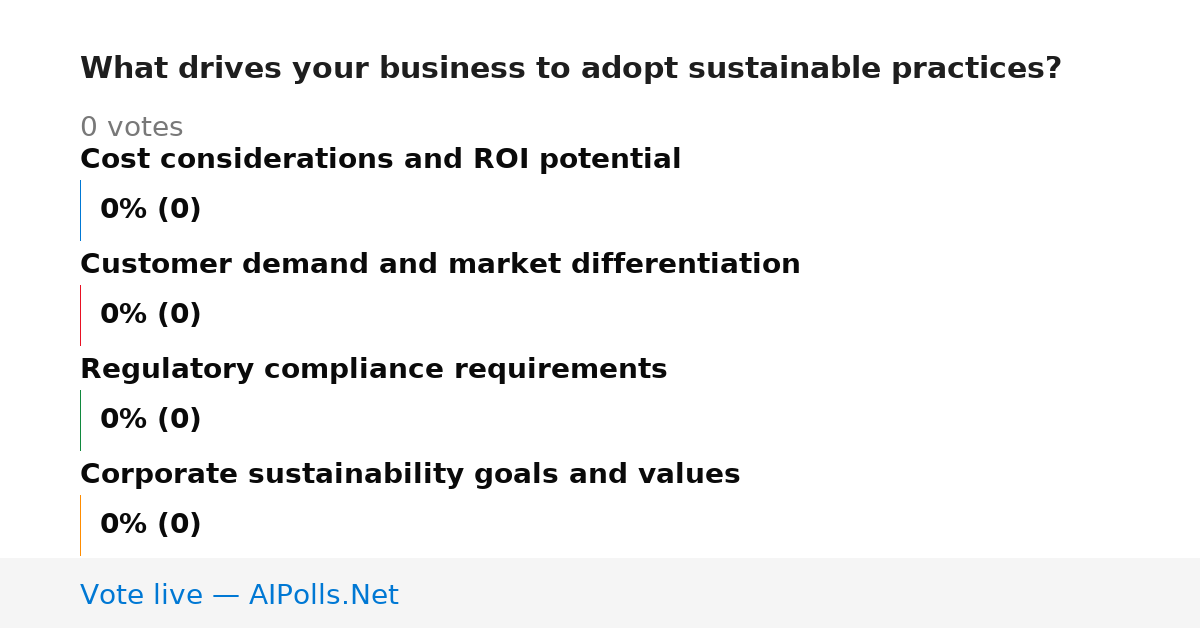 What drives your business to adopt sustainable practices?

0 votes

Cost considerations and ROI potential

0% (0)

Customer demand and market differentiation

0% (0)

Regulatory compliance requirements

0% (0)

Corporate sustainability goals and values

0% (0)

Vote live — AIPolls.Net